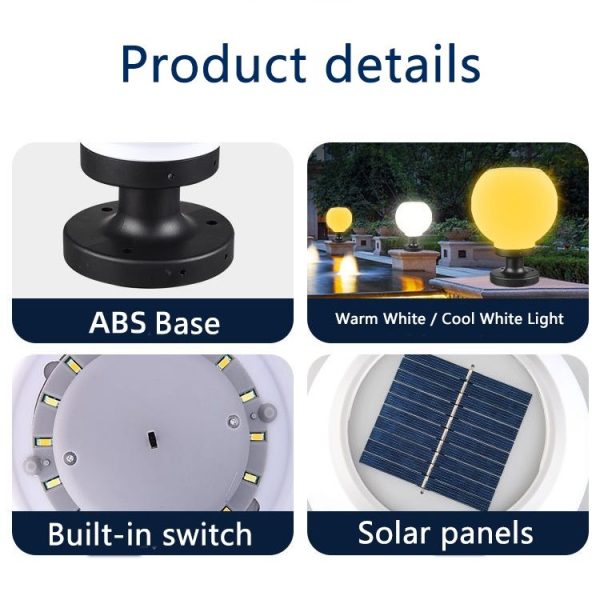 Product details

ABS Base

Warm White / Cool White Light

Built-in switch

Solar panels